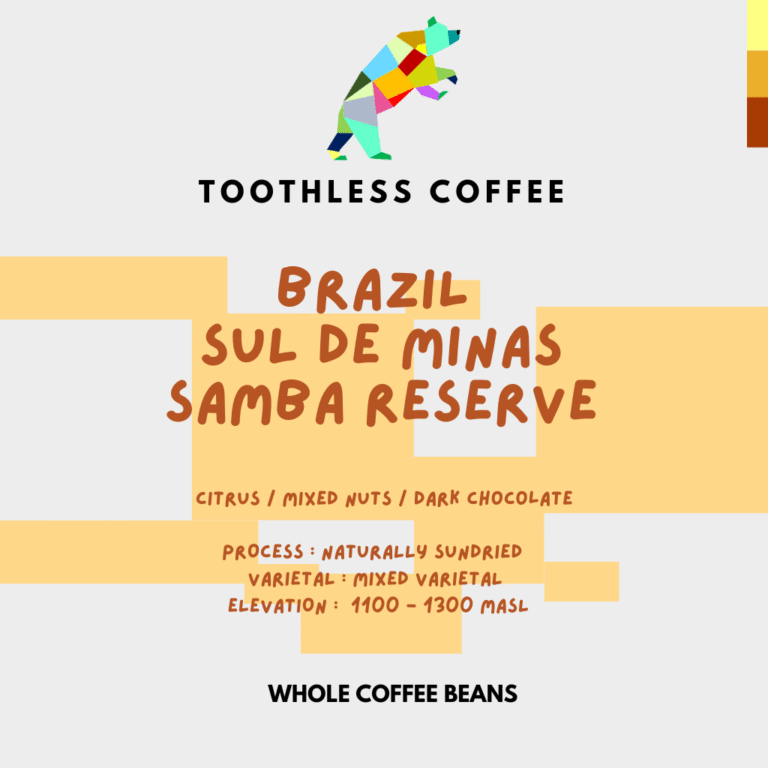 TOOTHLESS COFFEE

BRAZIL
SUL DE MINAS
SAMBA RESERVE

CITRUS / MIXED NUTS / DARK CHOCOLATE

PROCESS : NATURALLY SUNDRIED
VARIETAL : MIXED VARIETAL
ELEVATION : 1100 - 1300 MASL

WHOLE COFFEE BEANS